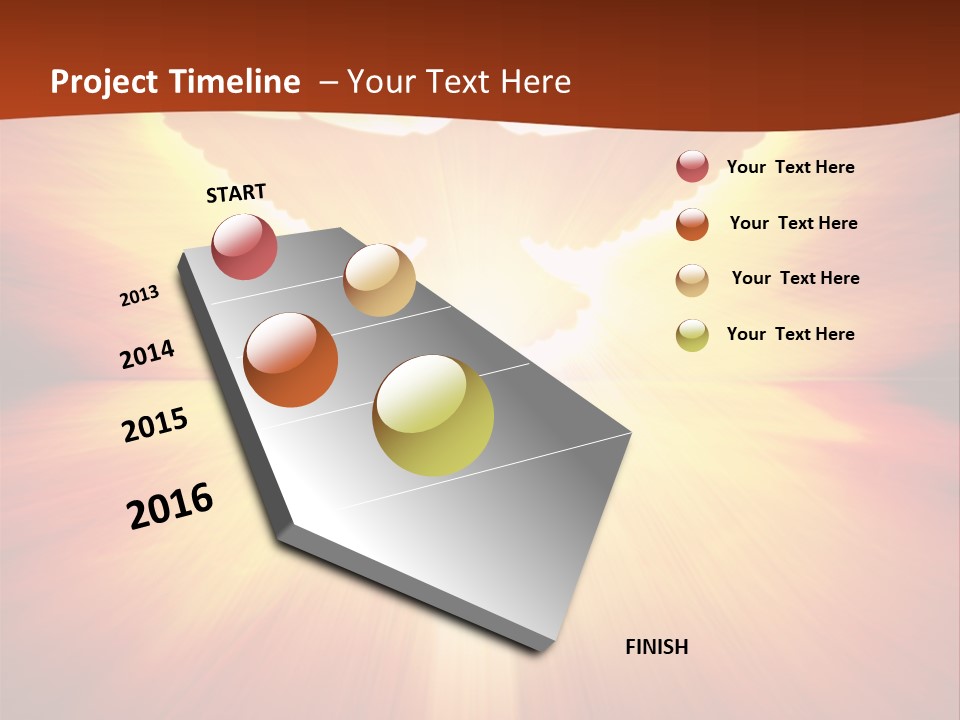 Project Timeline – Your Text Here

START

2013

2014

2015

2016

FINISH

Your Text Here

Your Text Here

Your Text Here

Your Text Here